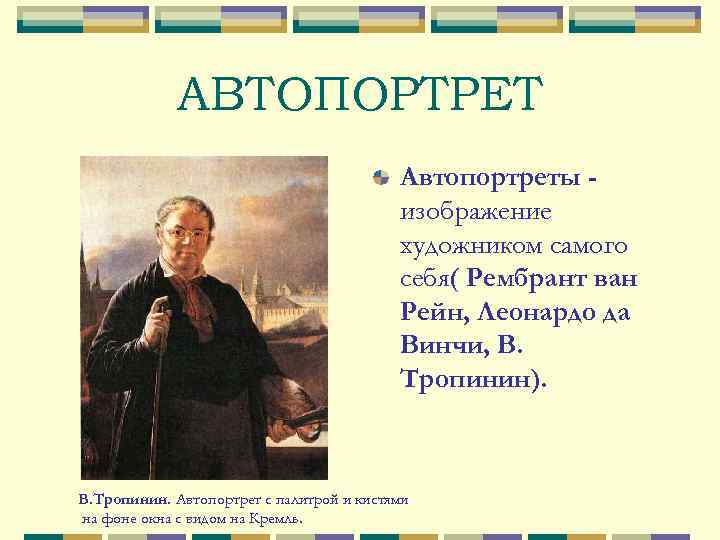 АВТОПОРТРЕТ

Автопортреты - изображение художником самого себя( Рембрант ван Рейн, Леонардо да Винчи, В. Тропинин).

В.Тропинин. Автопортрет с палитрой и кистями на фоне окна с видом на Кремль.